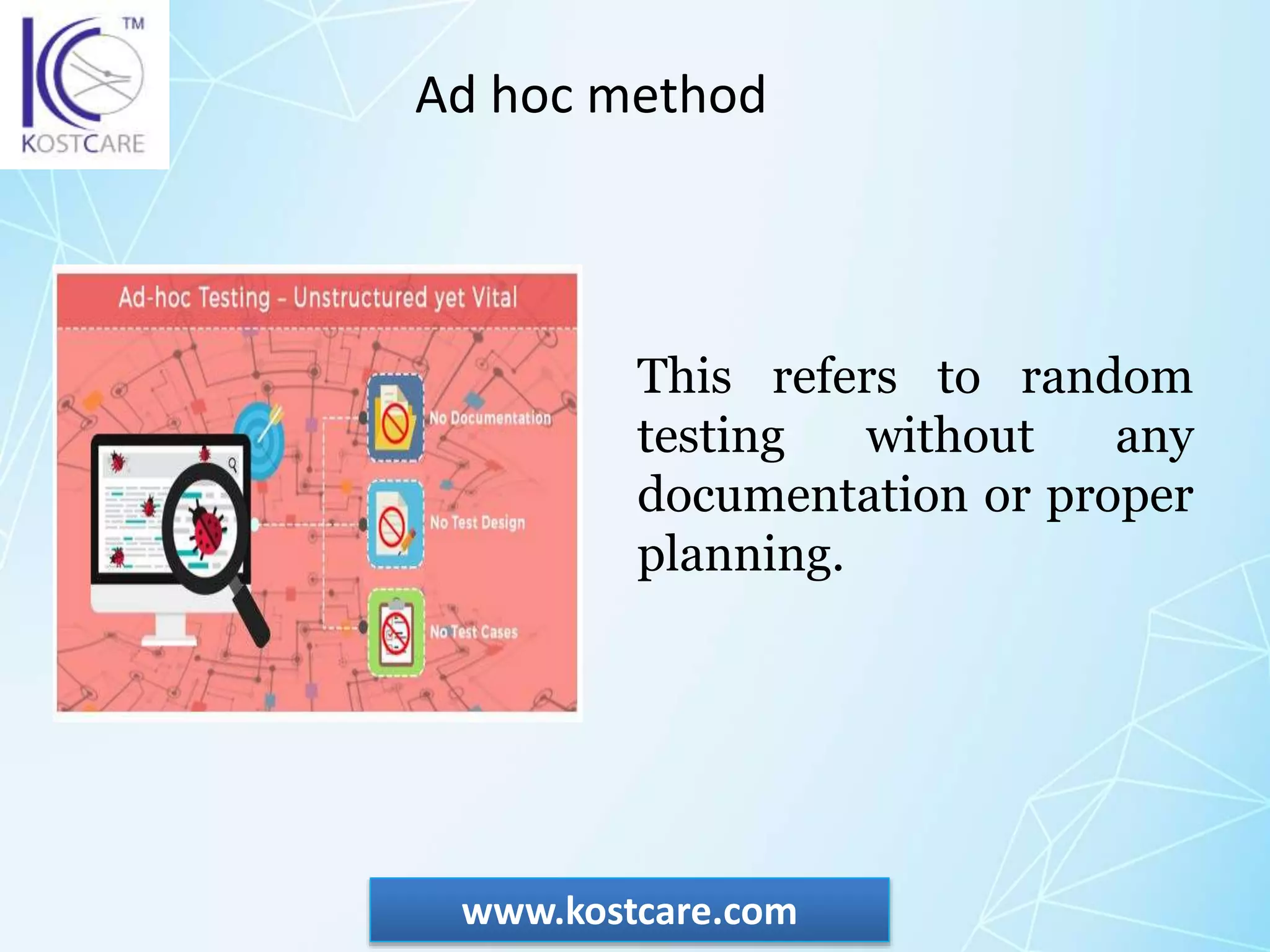 TM
KOSTCARE

Ad hoc method

Ad-hoc Testing - Unstructured yet Vital

No Documentation

No Test Design

No Test Cases

This refers to random testing without any documentation or proper planning.

www.kostcare.com